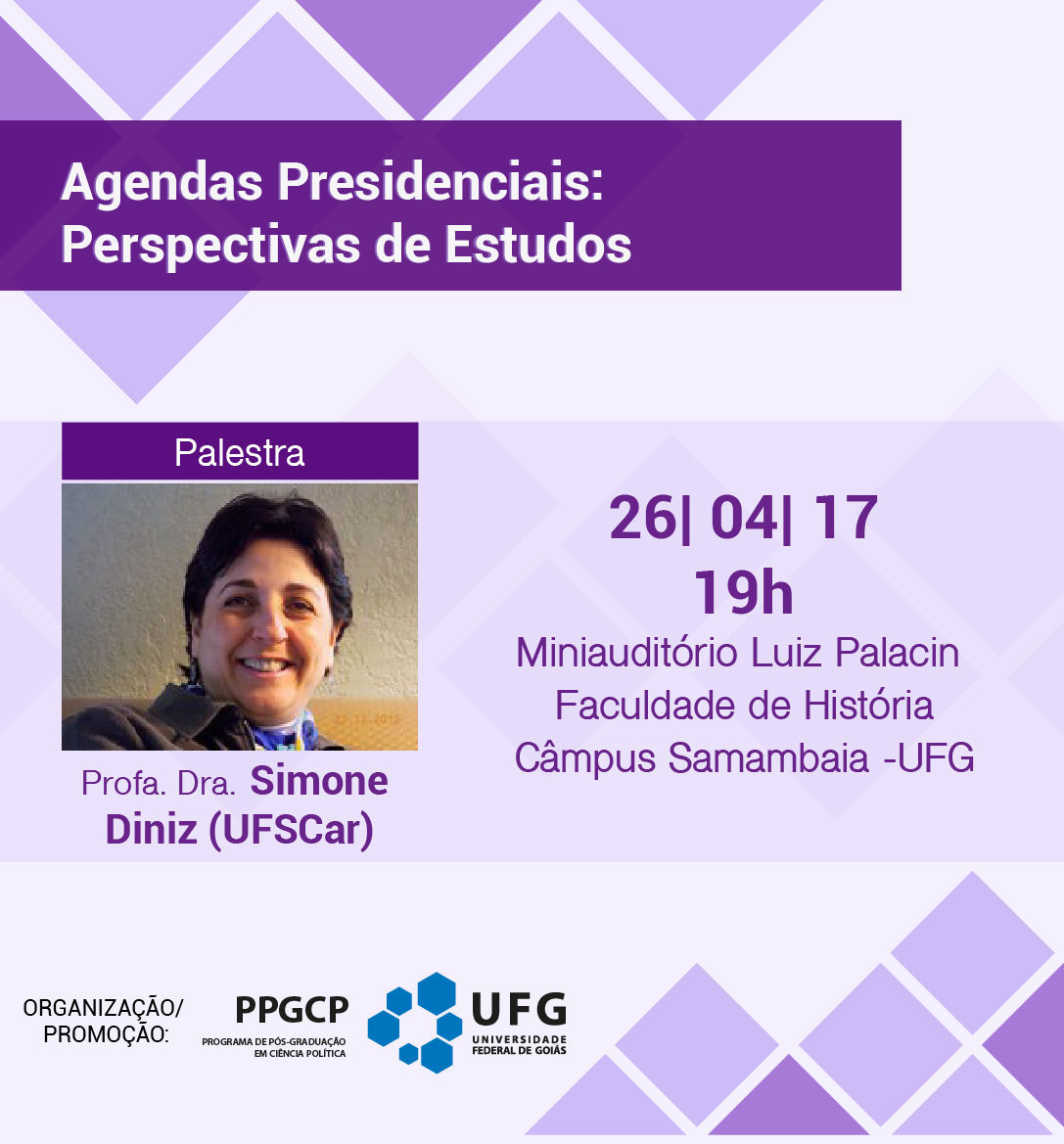 Agendas Presidenciais: Perspectivas de Estudos

Palestra

Profa. Dra. Simone Diniz (UFSCar)

26| 04| 17
19h
Miniauditório Luiz Palacin
Faculdade de História
Câmpus Samambaia -UFG

ORGANIZAÇÃO/ PROMOÇÃO:

PPGCP
PROGRAMA DE PÓS-GRADUAÇÃO EM CIÊNCIA POLÍTICA

UFG
UNIVERSIDADE FEDERAL DE GOIÁS